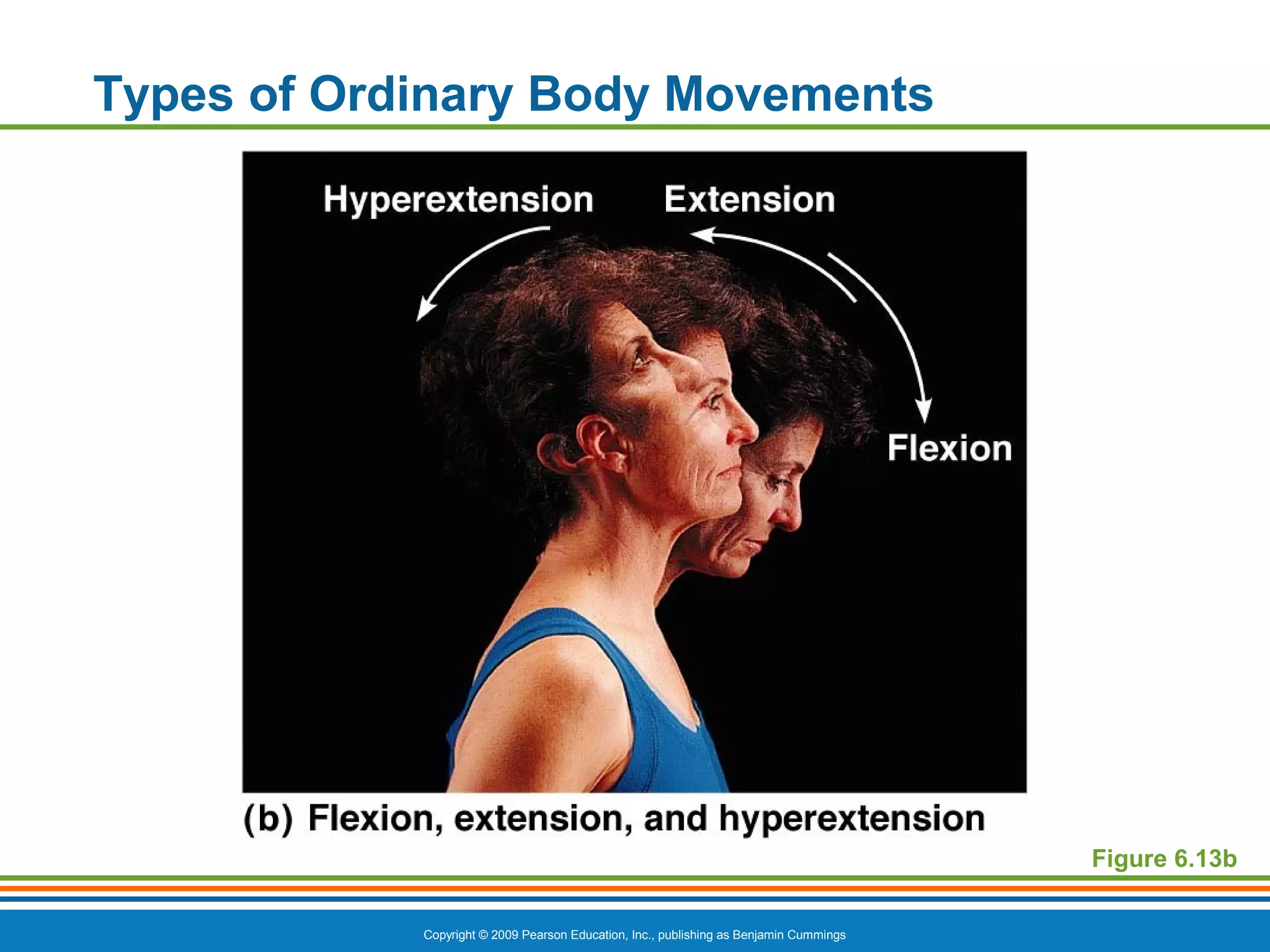 Types of Ordinary Body Movements

Hyperextension
Extension
Flexion

(b) Flexion, extension, and hyperextension

Figure 6.13b

Copyright © 2009 Pearson Education, Inc., publishing as Benjamin Cummings